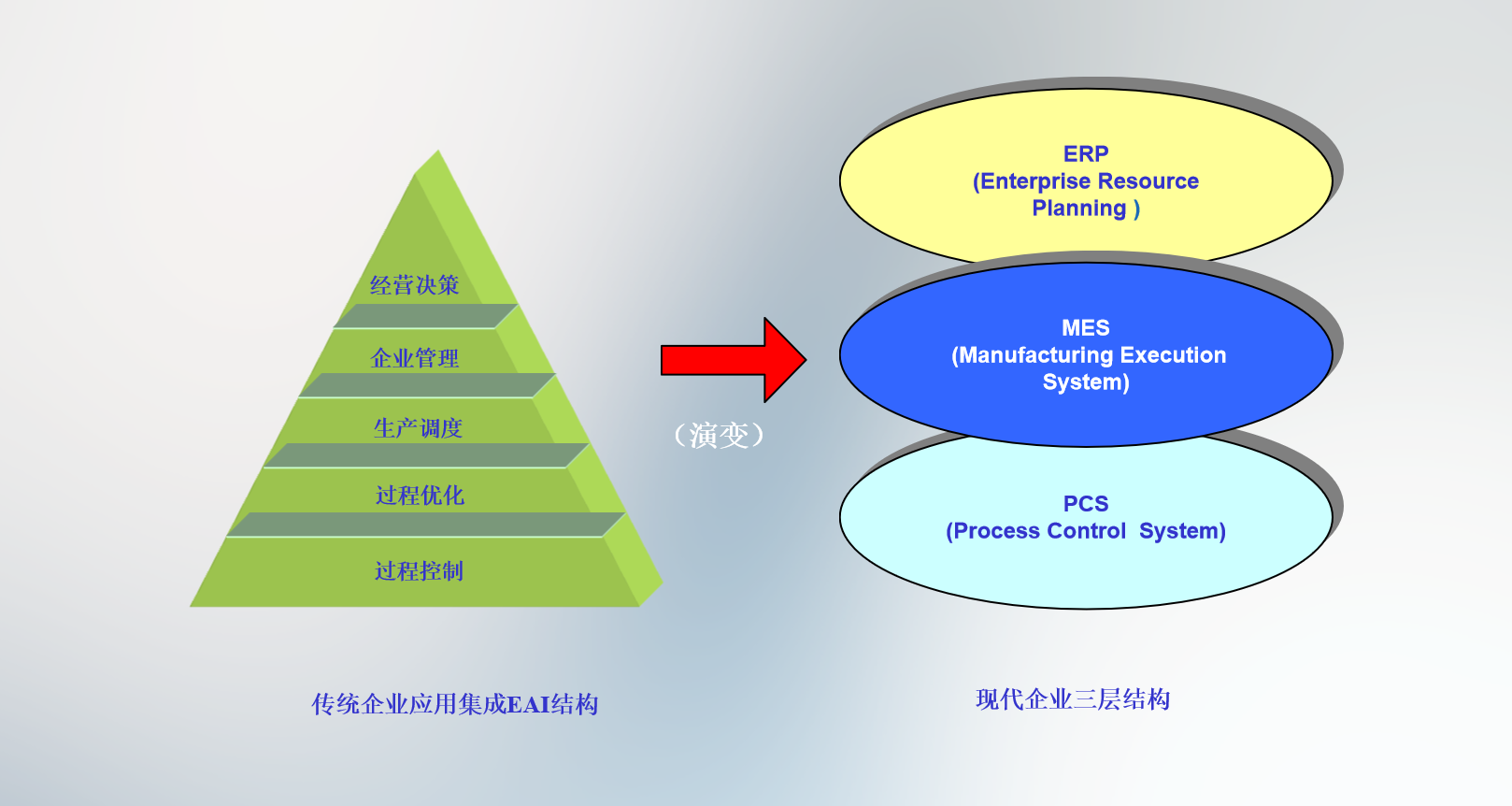 经营决策
企业管理
生产调度
过程优化
过程控制

（演变）

ERP
(Enterprise Resource Planning )

MES
(Manufacturing Execution System)

PCS
(Process Control System)

传统企业应用集成EAI结构

现代企业三层结构